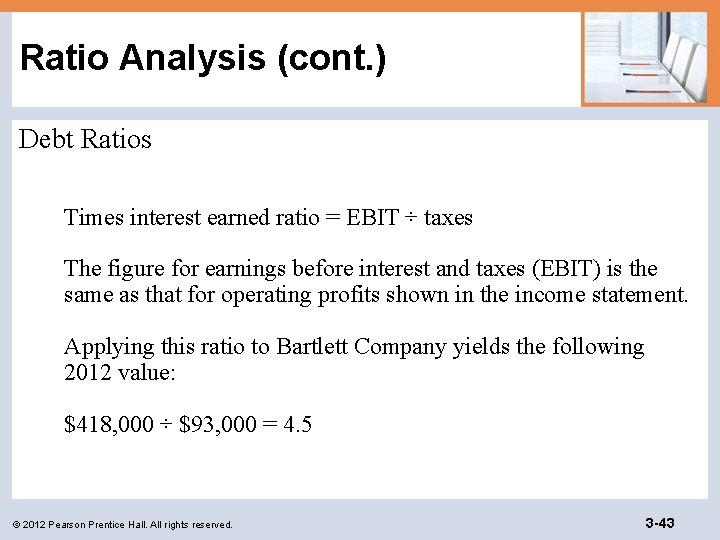 Ratio Analysis (cont.)

Debt Ratios

Times interest earned ratio = EBIT ÷ taxes

The figure for earnings before interest and taxes (EBIT) is the same as that for operating profits shown in the income statement.

Applying this ratio to Bartlett Company yields the following 2012 value:

\$418,000 ÷ \$93,000 = 4.5

© 2012 Pearson Prentice Hall. All rights reserved.

3-43